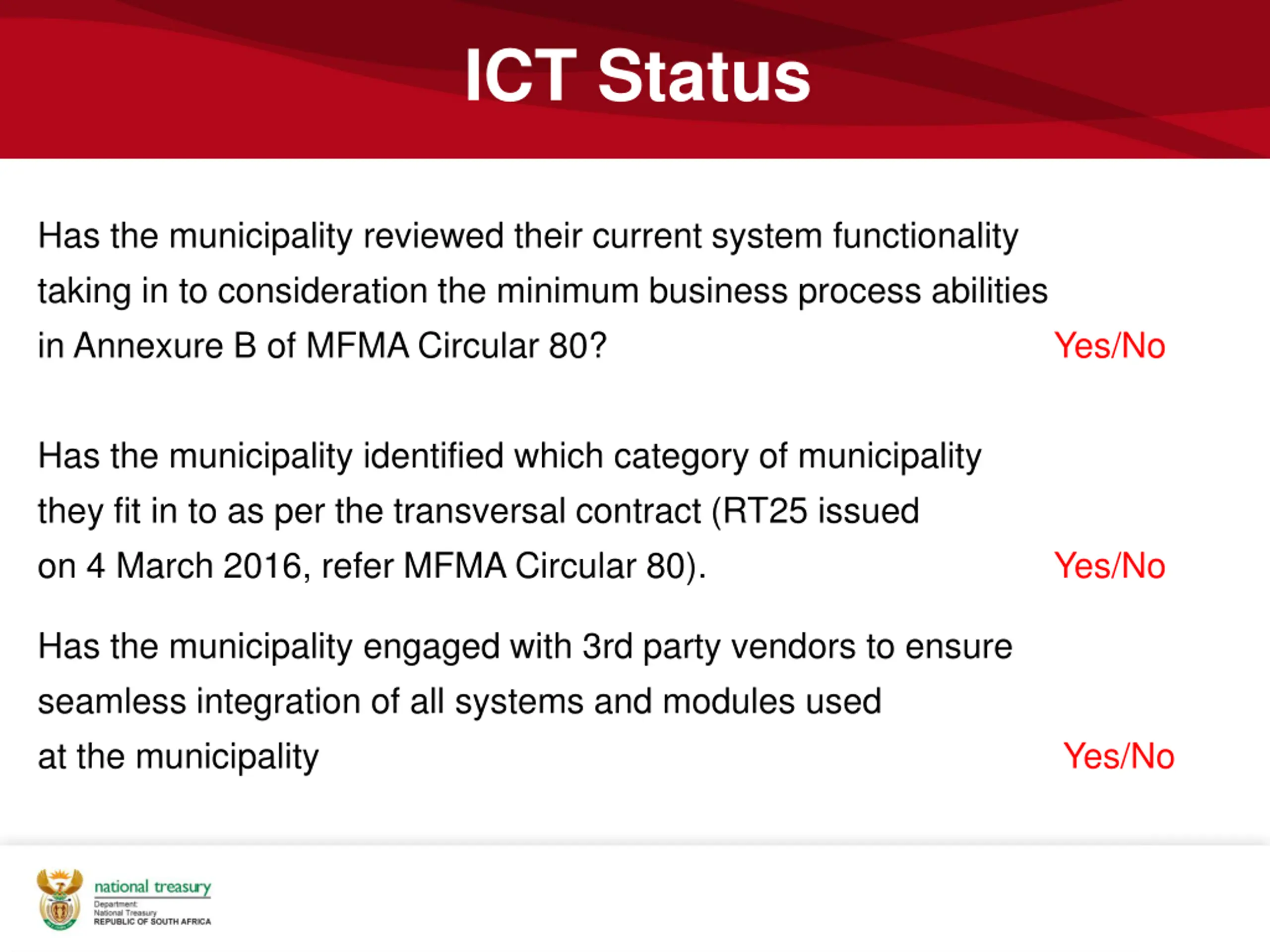 ICT Status

Has the municipality reviewed their current system functionality taking in to consideration the minimum business process abilities in Annexure B of MFMA Circular 80? Yes/No

Has the municipality identified which category of municipality they fit in to as per the transversal contract (RT25 issued on 4 March 2016, refer MFMA Circular 80). Yes/No

Has the municipality engaged with 3rd party vendors to ensure seamless integration of all systems and modules used at the municipality Yes/No

national treasury
Department:
National Treasury
REPUBLIC OF SOUTH AFRICA